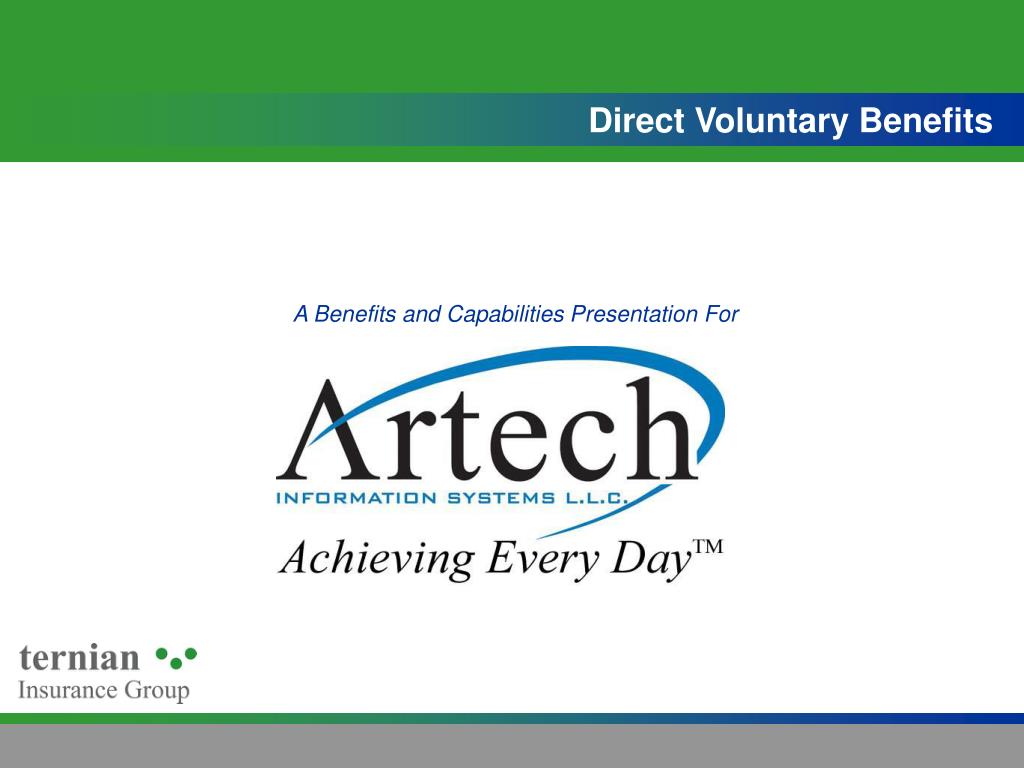 Direct Voluntary Benefits

A Benefits and Capabilities Presentation For

Artech
INFORMATION SYSTEMS L.L.C.
Achieving Every Day™

ternian
Insurance Group